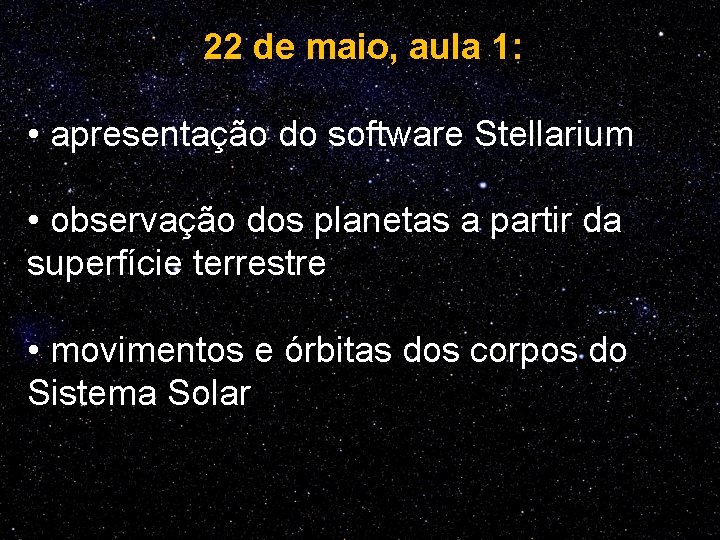 22 de maio, aula 1:

• apresentação do software Stellarium

• observação dos planetas a partir da superfície terrestre

• movimentos e órbitas dos corpos do Sistema Solar